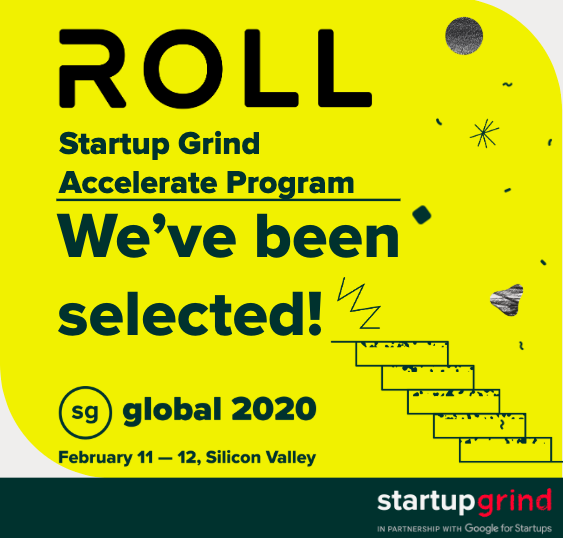 ROLL

Startup Grind Accelerate Program

We've been selected!

sg global 2020

February 11 — 12, Silicon Valley

startupgrind

IN PARTNERSHIP WITH Google for Startups